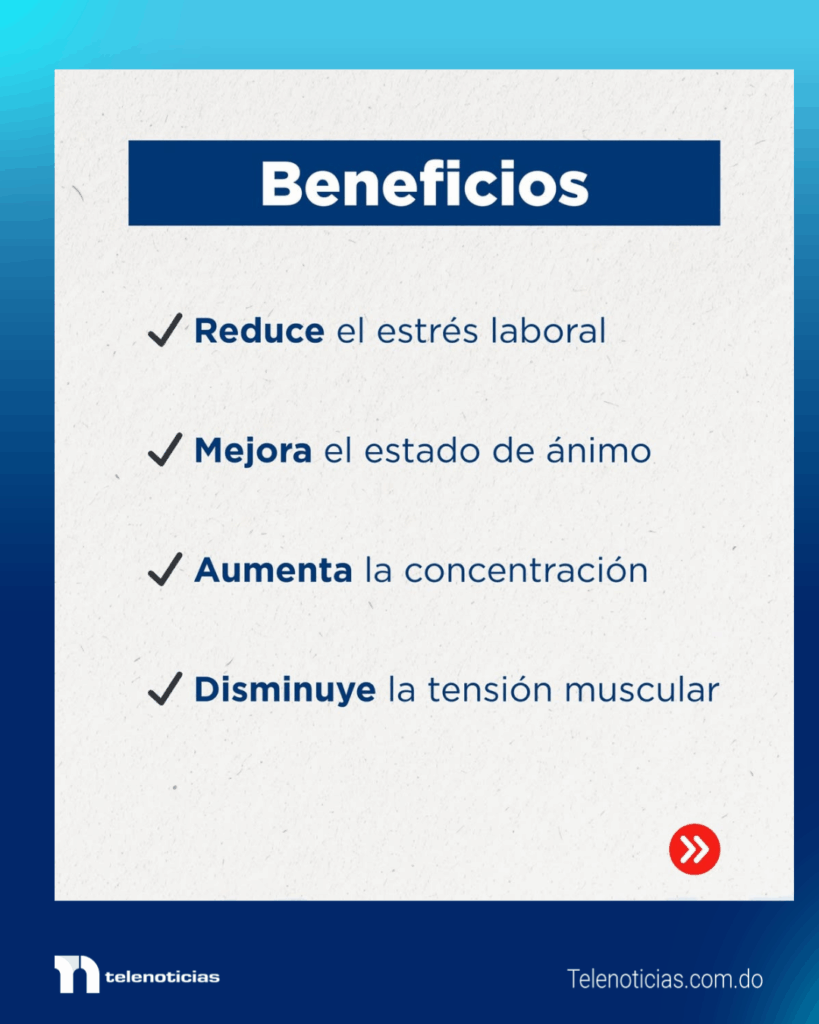 Beneficios

✓ Reduce el estrés laboral

✓ Mejora el estado de ánimo

✓ Aumenta la concentración

✓ Disminuye la tensión muscular

telenoticias

Telenoticias.com.do